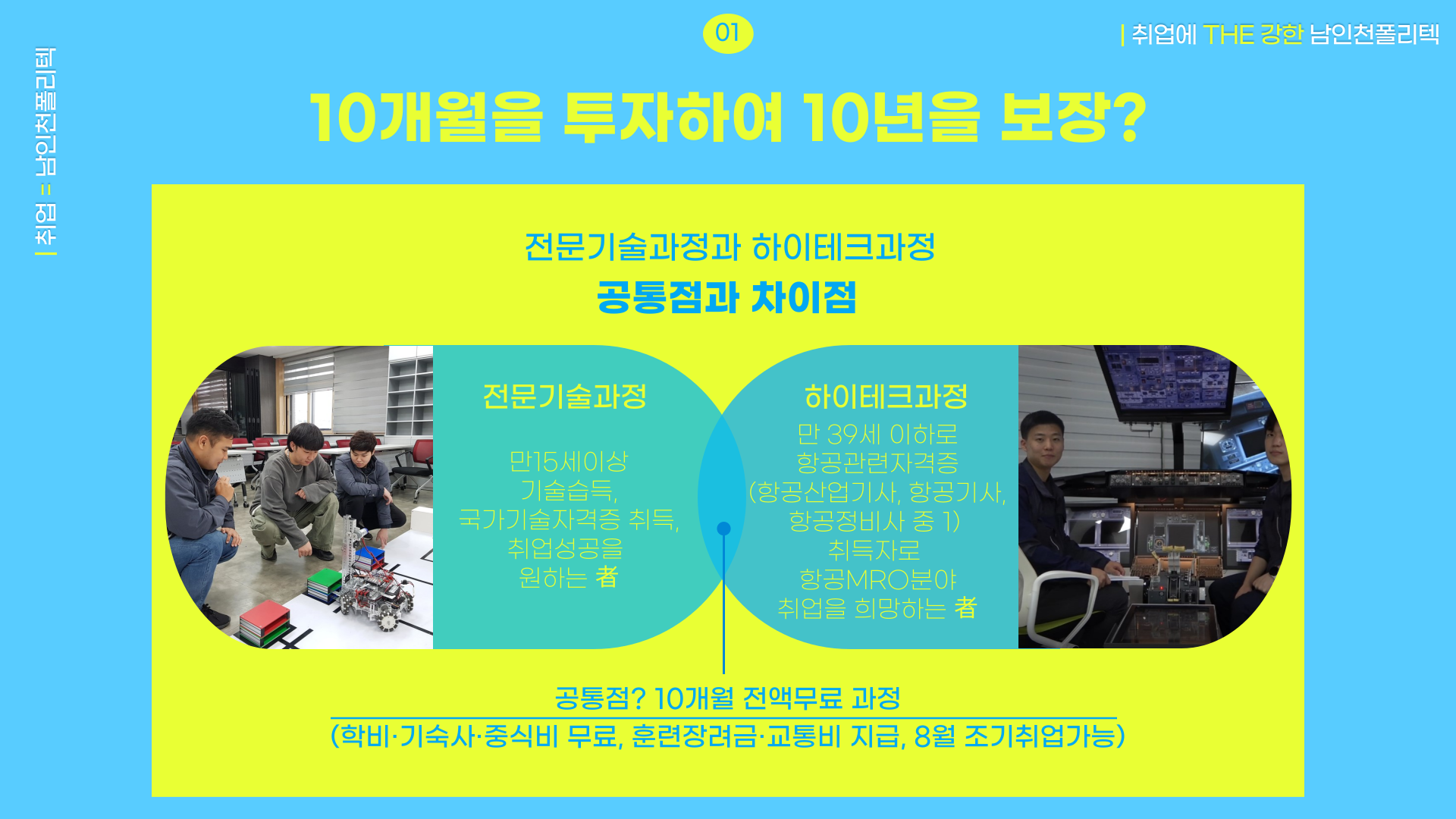 | 취업 = 남인천폴리텍

01

| 취업에 THE 강한 남인천폴리텍

10개월을 투자하여 10년을 보장?

전문기술과정과 하이테크과정
공통점과 차이점

전문기술과정

만15세이상
기술습득,
국가기술자격증 취득,
취업성공을
원하는 者

하이테크과정

만 39세 이하로
항공관련자격증
(항공산업기사, 항공기사,
항공정비사 중 1)
취득자로
항공MRO분야
취업을 희망하는 者

공통점? 10개월 전액무료 과정
(학비·기숙사·중식비 무료, 훈련장려금·교통비 지급, 8월 조기취업가능)